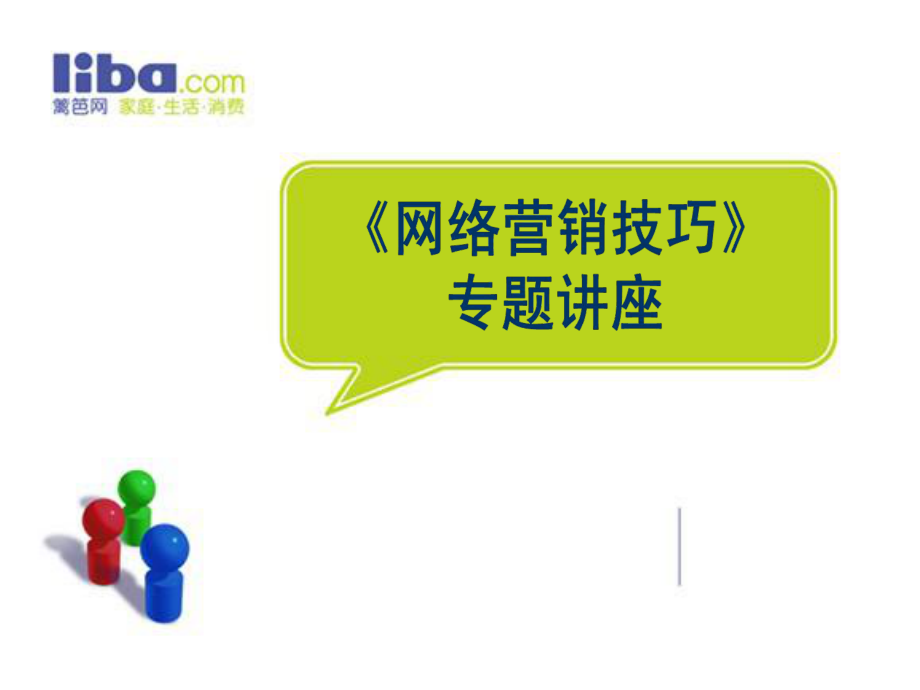 liba.com
篱笆网 家庭·生活·消费

《网络营销技巧》
专题讲座